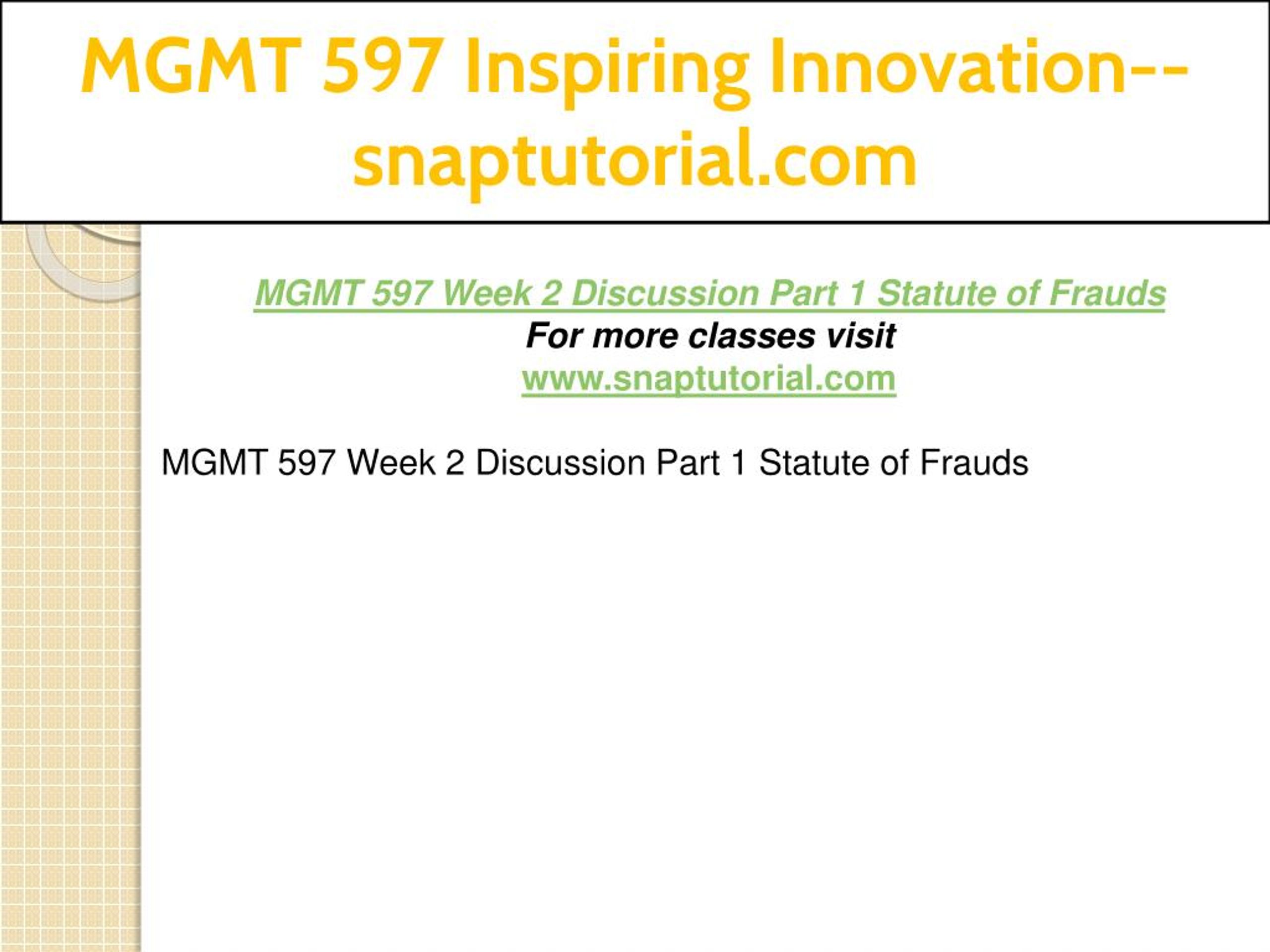 MGMT 597 Inspiring Innovation--snaptutorial.com

MGMT 597 Week 2 Discussion Part 1 Statute of Frauds
For more classes visit
www.snaptutorial.com

MGMT 597 Week 2 Discussion Part 1 Statute of Frauds